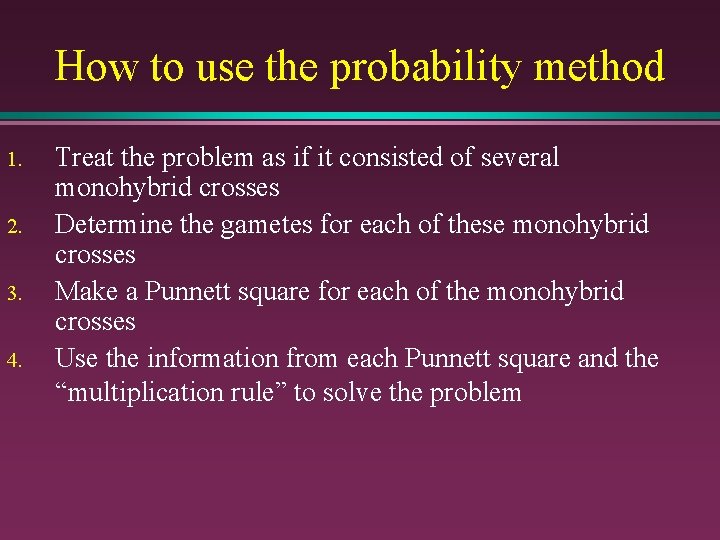 How to use the probability method

1. Treat the problem as if it consisted of several monohybrid crosses
2. Determine the gametes for each of these monohybrid crosses
3. Make a Punnett square for each of the monohybrid crosses
4. Use the information from each Punnett square and the “multiplication rule” to solve the problem